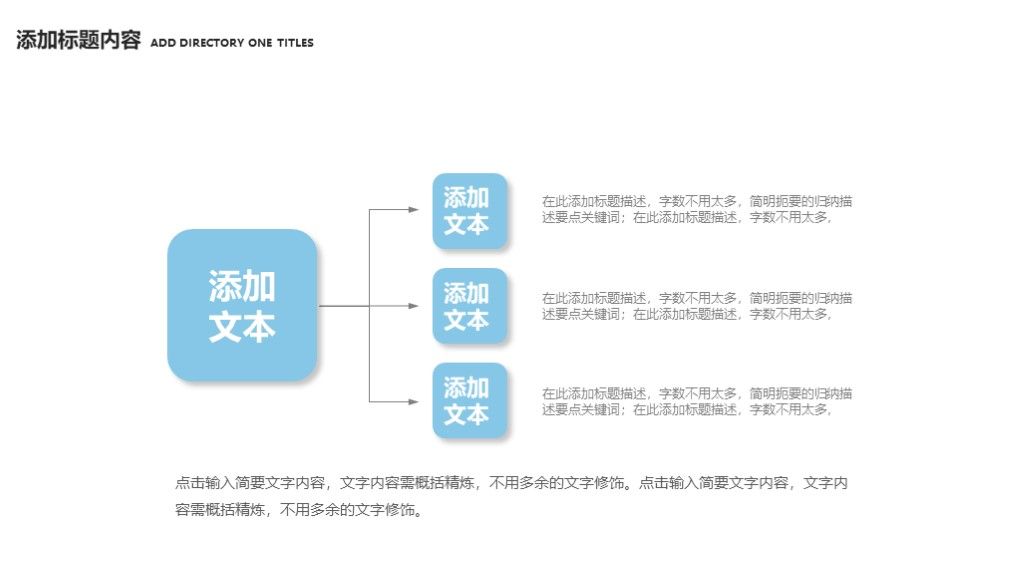 添加标题内容 ADD DIRECTORY ONE TITLES

添加文本

添加文本

在此添加标题描述，字数不用太多，简明扼要的归纳描述要点关键词；在此添加标题描述，字数不用太多，

添加文本

在此添加标题描述，字数不用太多，简明扼要的归纳描述要点关键词；在此添加标题描述，字数不用太多，

添加文本

在此添加标题描述，字数不用太多，简明扼要的归纳描述要点关键词；在此添加标题描述，字数不用太多，

点击输入简要文字内容，文字内容需概括精炼，不用多余的文字修饰。点击输入简要文字内容，文字内容需概括精炼，不用多余的文字修饰。